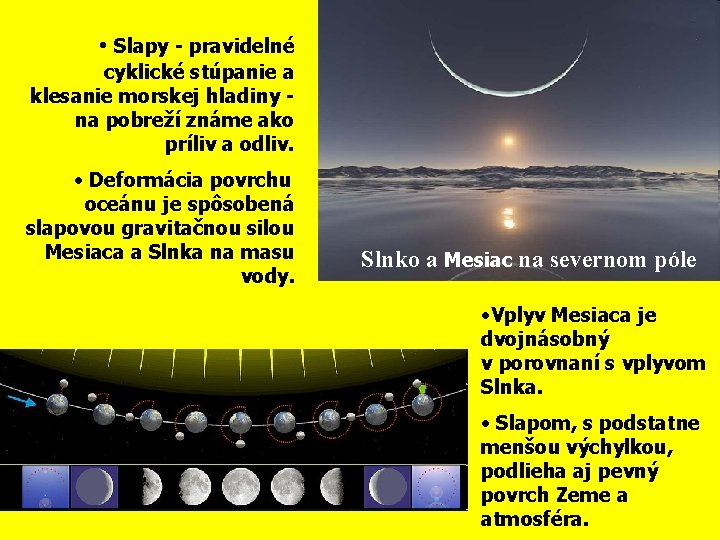 • Slapy - pravidelné cyklické stúpanie a klesanie morskej hladiny - na pobreží známe ako príliv a odliv.

• Deformácia povrchu oceánu je spôsobená slapovou gravitačnou silou Mesiaca a Slnka na masu vody.

Slnko a Mesiac na severnom póle

•Vplyv Mesiaca je dvojnásobný v porovnaní s vplyvom Slnka.

• Slapom, s podstatne menšou výchylkou, podlieha aj pevný povrch Zeme a atmosféra.